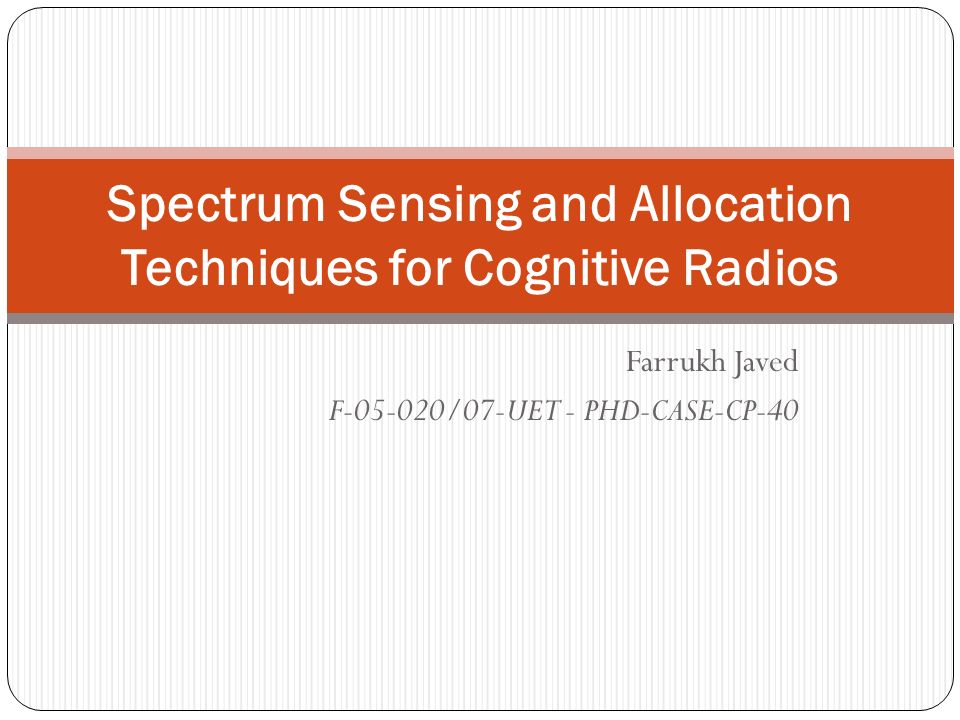 Spectrum Sensing and Allocation Techniques for Cognitive Radios

Farrukh Javed

F-05-020/07-UET - PHD-CASE-CP-40